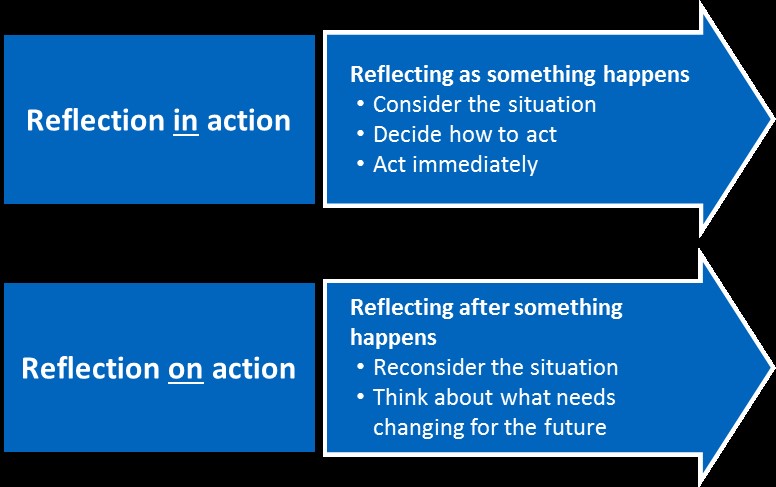 Reflection in action

Reflecting as something happens
• Consider the situation
• Decide how to act
• Act immediately

Reflection on action

Reflecting after something happens
• Reconsider the situation
• Think about what needs changing for the future